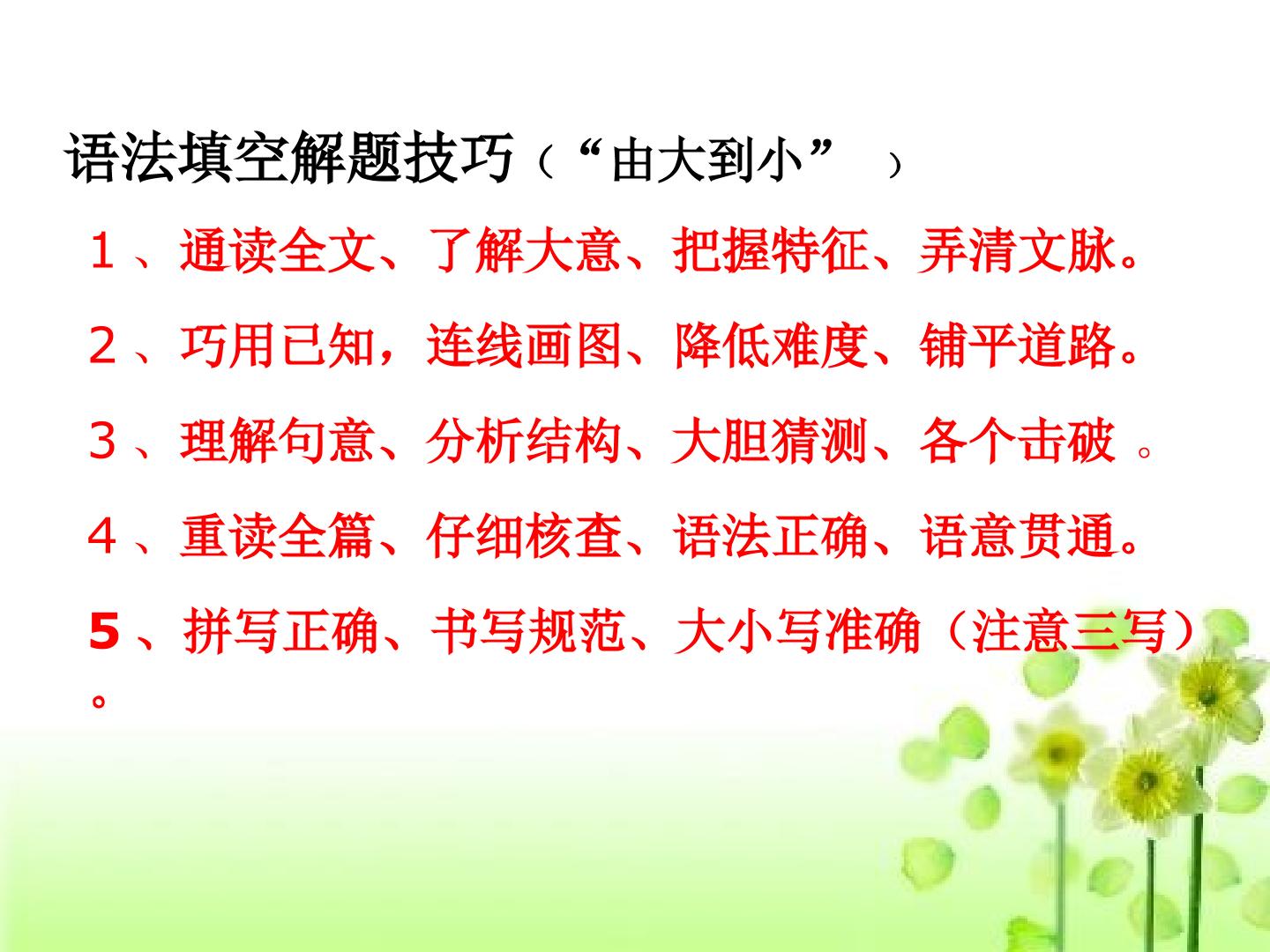 语法填空解题技巧（“由大到小”　）

1、通读全文、了解大意、把握特征、弄清文脉。

2、巧用已知，连线画图、降低难度、铺平道路。

3、理解句意、分析结构、大胆猜测、各个击破 。

4、重读全篇、仔细核查、语法正确、语意贯通。

5、拼写正确、书写规范、大小写准确（注意三写）。